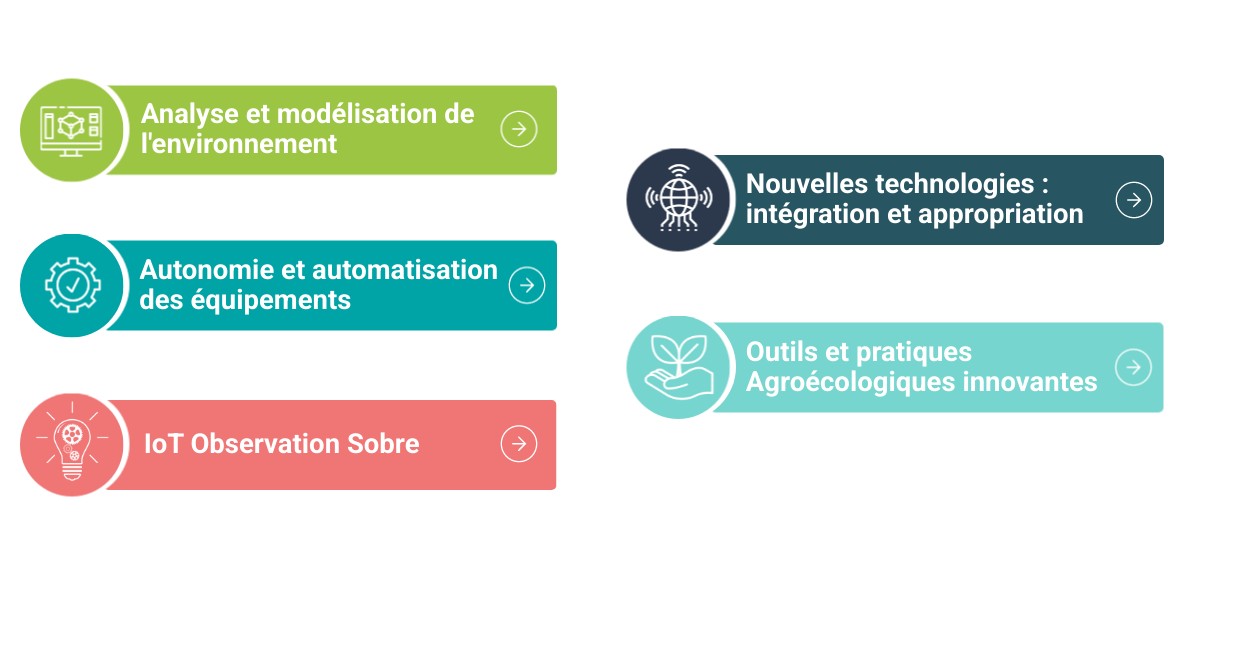 Analyse et modélisation de l'environnement

Autonomie et automatisation des équipements

IoT Observation Sobre

Nouvelles technologies : intégration et appropriation

Outils et pratiques Agroécologiques innovantes